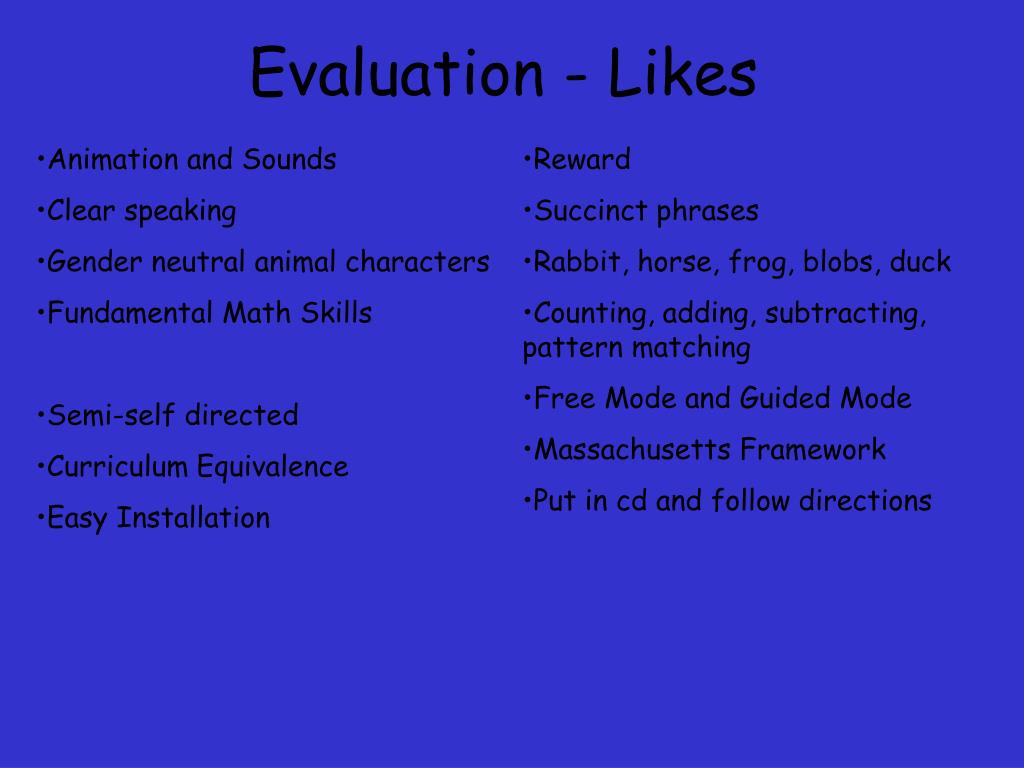 Evaluation - Likes

•Animation and Sounds

•Clear speaking

•Gender neutral animal characters

•Fundamental Math Skills

•Semi-self directed

•Curriculum Equivalence

•Easy Installation

•Reward

•Succinct phrases

•Rabbit, horse, frog, blobs, duck

•Counting, adding, subtracting, pattern matching

•Free Mode and Guided Mode

•Massachusetts Framework

•Put in cd and follow directions